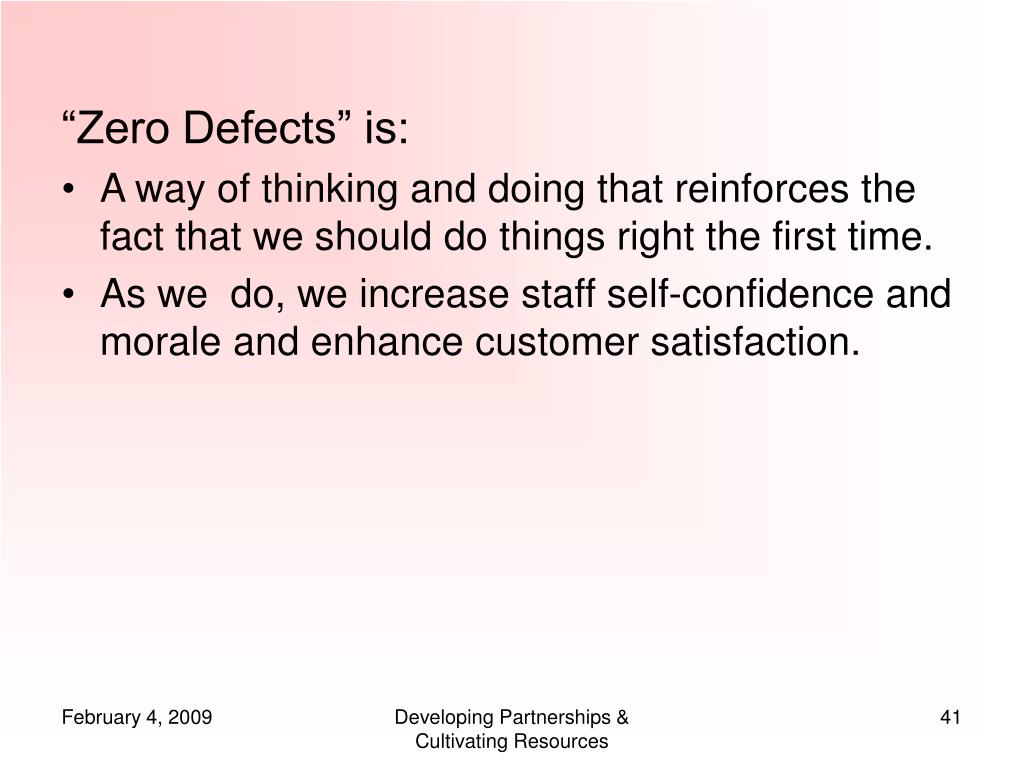 “Zero Defects” is:

• A way of thinking and doing that reinforces the fact that we should do things right the first time.
• As we  do, we increase staff self-confidence and morale and enhance customer satisfaction.

February 4, 2009

Developing Partnerships & Cultivating Resources

41